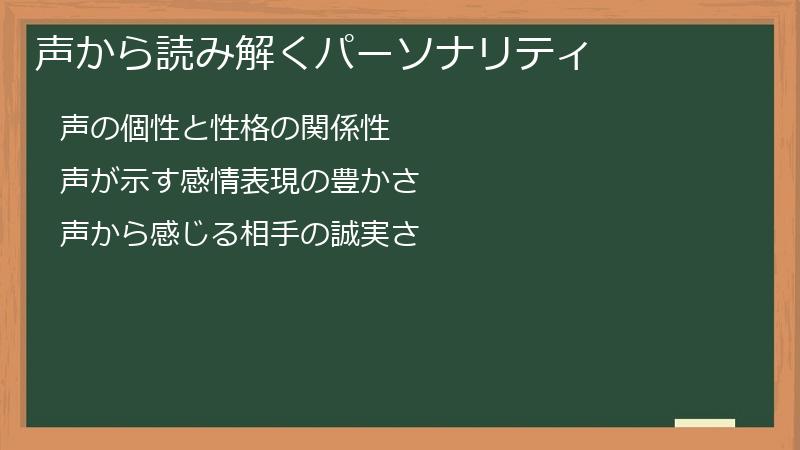 声から読み解くパーソナリティ

声の個性と性格の関係性

声が示す感情表現の豊かさ

声から感じる相手の誠実さ